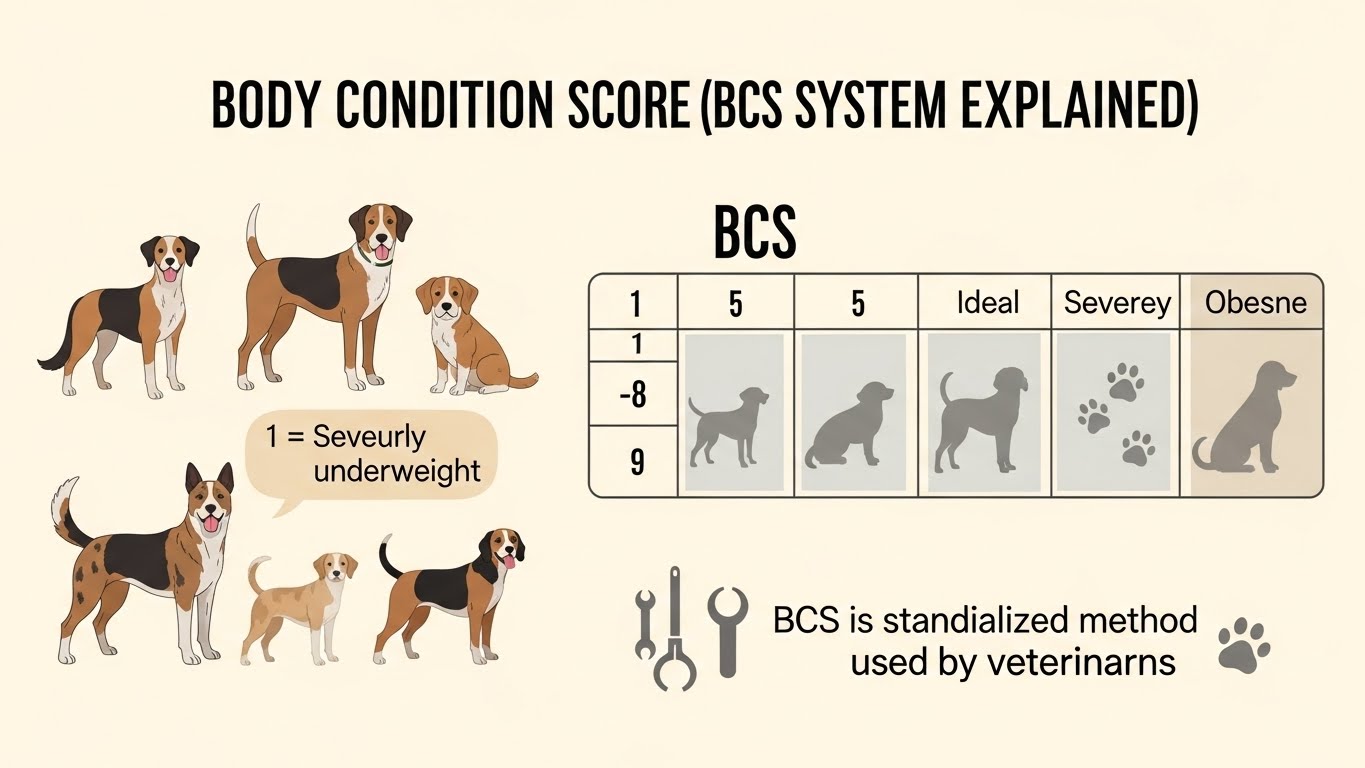 BODY CONDITION SCORE (BCS SYSTEM EXPLAINED)

BCS

| 1 | 5 | 5 | Ideal | Severey | Obesne |
|---|---|---|---|---|---|
| 1 | | | | | |
| -8 | | | | | |
| 9 | | | | | |

1 = Seveurly underweight

BCS is standialized method used by veterinarns